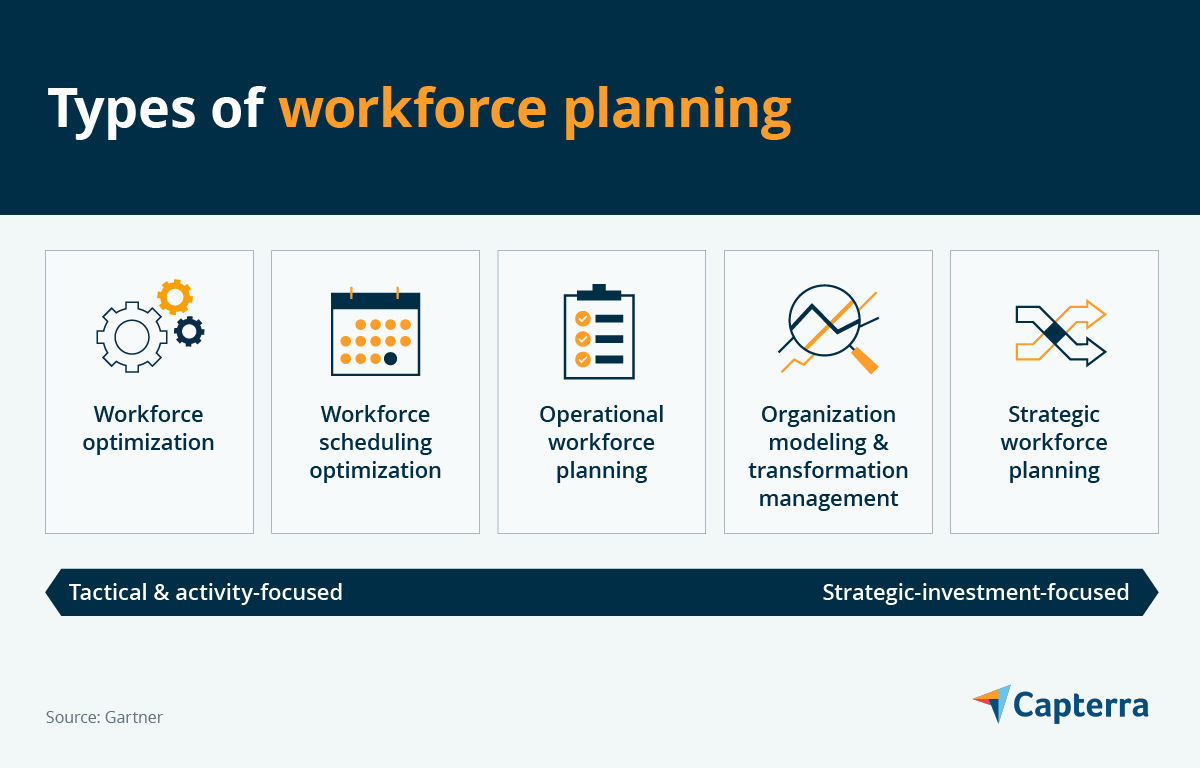 Types of workforce planning

Workforce optimization

Workforce scheduling optimization

Operational workforce planning

Organization modeling & transformation management

Strategic workforce planning

Tactical & activity-focused

Strategic-investment-focused

Source: Gartner

Capterra